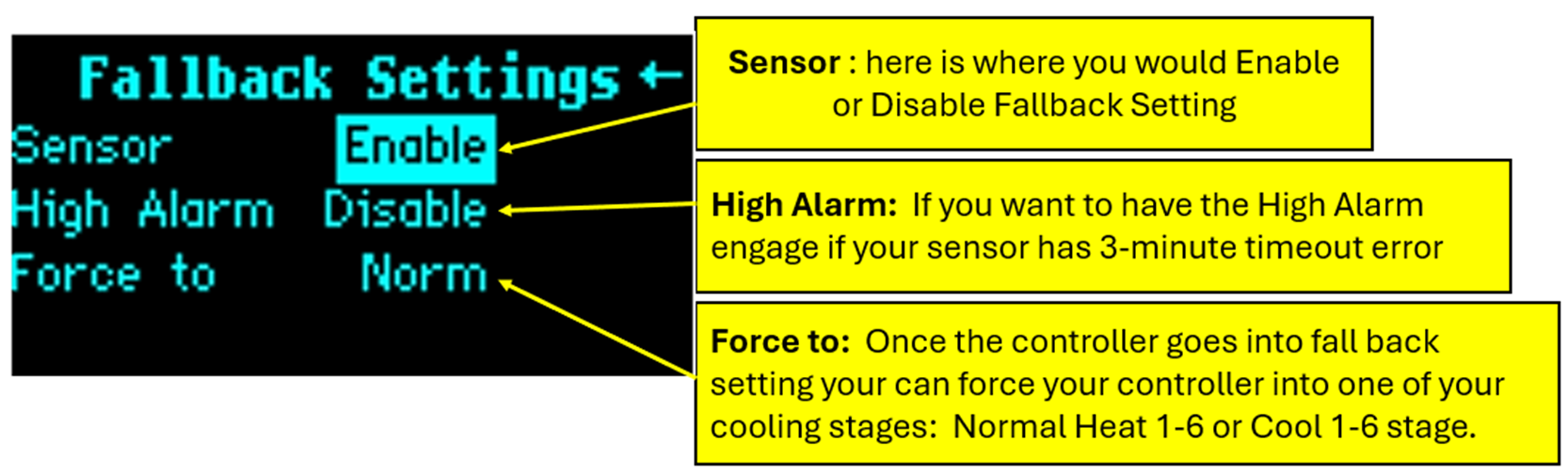 Fallback Settings ←

Sensor Enable

High Alarm Disable

Force to Norm

Sensor : here is where you would Enable or Disable Fallback Setting

High Alarm: If you want to have the High Alarm engage if your sensor has 3-minute timeout error

Force to: Once the controller goes into fall back setting your can force your controller into one of your cooling stages: Normal Heat 1-6 or Cool 1-6 stage.